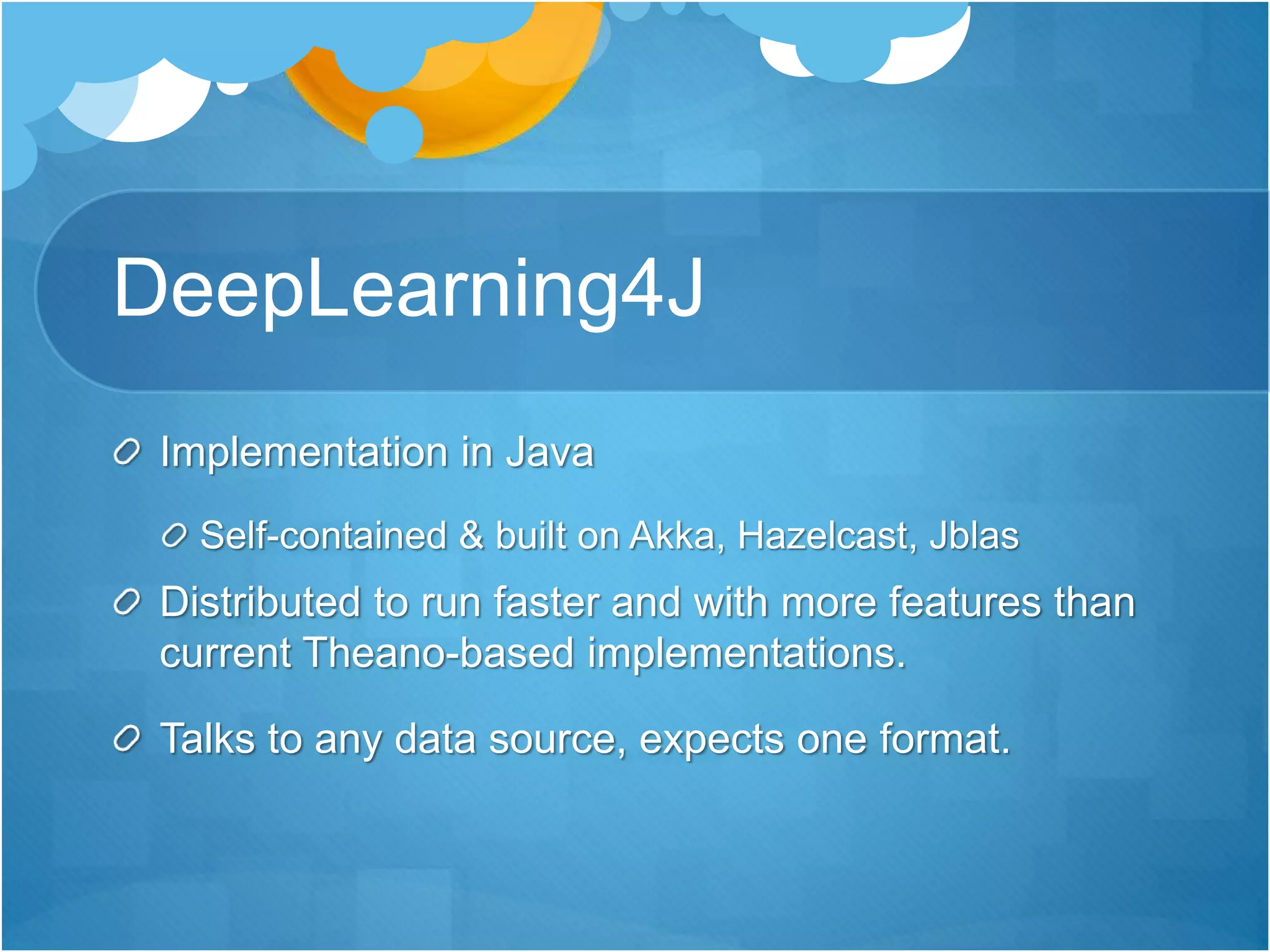 DeepLearning4J

Implementation in Java

Self-contained & built on Akka, Hazelcast, Jblas

Distributed to run faster and with more features than current Theano-based implementations.

Talks to any data source, expects one format.